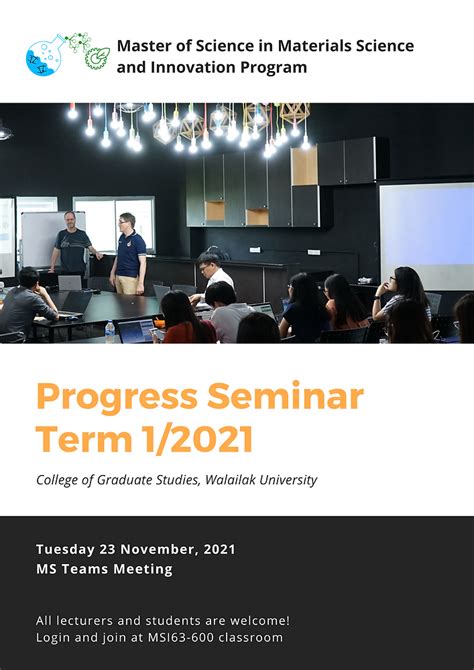 Master of Science in Materials Science and Innovation Program

Progress Seminar Term 1/2021

College of Graduate Studies, Walailak University

Tuesday 23 November, 2021
MS Teams Meeting

All lecturers and students are welcome!
Login and join at MSI63-600 classroom